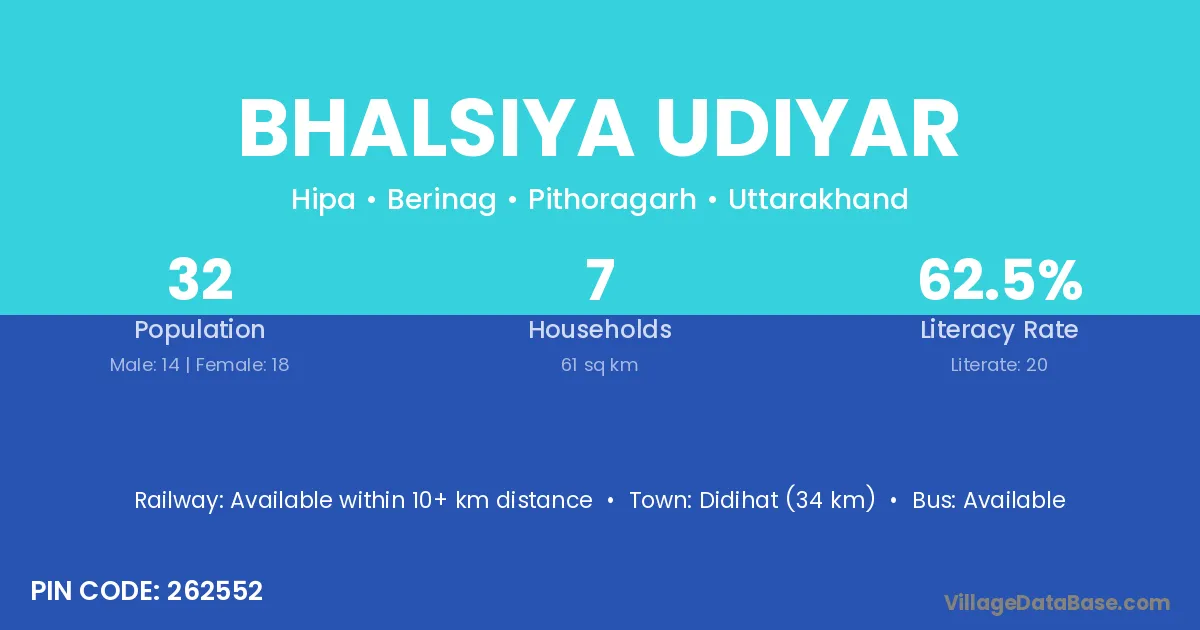 BHALSIYA UDIYAR

Hipa • Berinag • Pithoragarh • Uttarakhand

32
Population
Male: 14 | Female: 18

7
Households
61 sq km

62.5%
Literacy Rate
Literate: 20

Railway: Available within 10+ km distance • Town: Didihat (34 km) • Bus: Available

PIN CODE: 262552

VillageDataBase.com